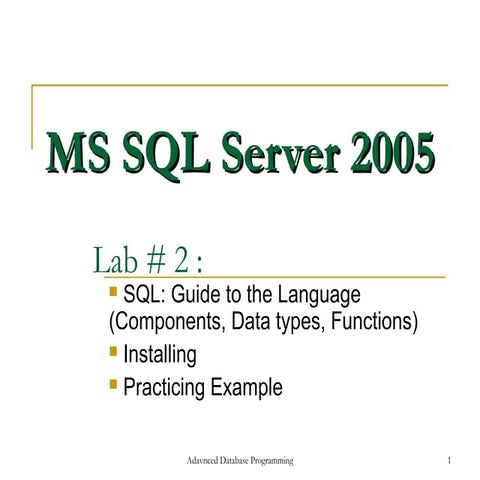 MS SQL Server 2005

Lab # 2 :

- SQL: Guide to the Language (Components, Data types, Functions)
- Installing
- Practicing Example

Adavnced Database Programming

1